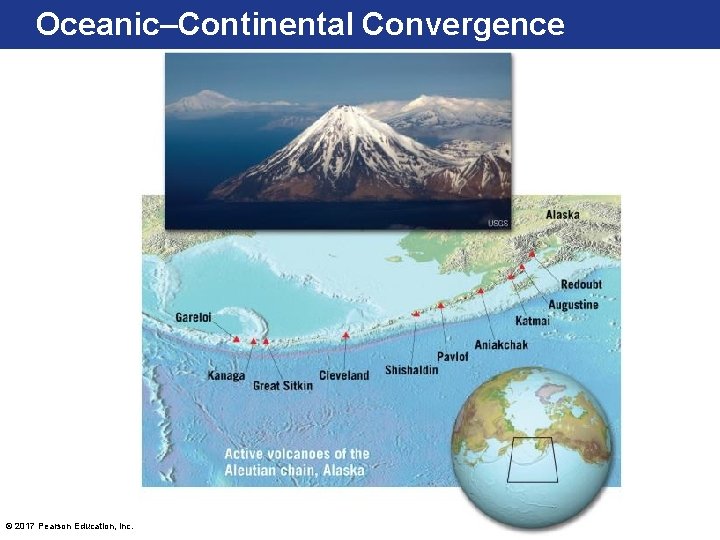 Oceanic–Continental Convergence

USGS

Alaska

Redoubt

Augustine

Katmai

Aniakchak

Pavlof

Shishaldin

Cleveland

Gareloi

Kanaga

Great Sitkin

Active volcanoes of the Aleutian chain, Alaska

© 2017 Pearson Education, Inc.